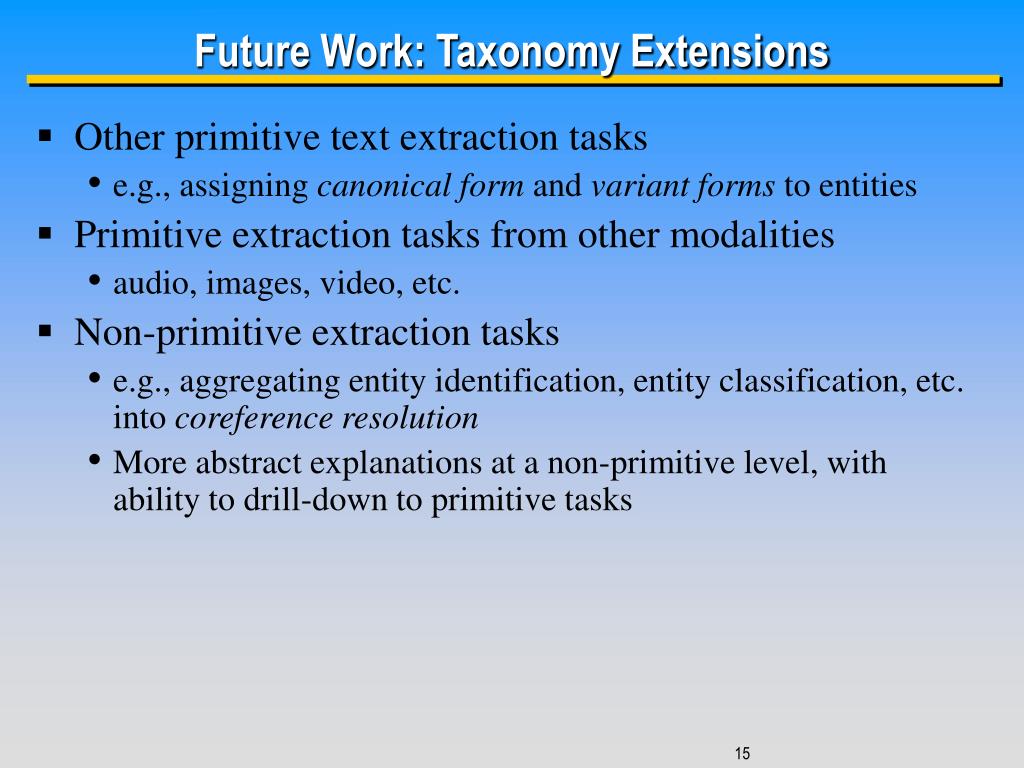 Future Work: Taxonomy Extensions

▪ Other primitive text extraction tasks
• e.g., assigning canonical form and variant forms to entities

▪ Primitive extraction tasks from other modalities
• audio, images, video, etc.

▪ Non-primitive extraction tasks
• e.g., aggregating entity identification, entity classification, etc. into coreference resolution
• More abstract explanations at a non-primitive level, with ability to drill-down to primitive tasks

15